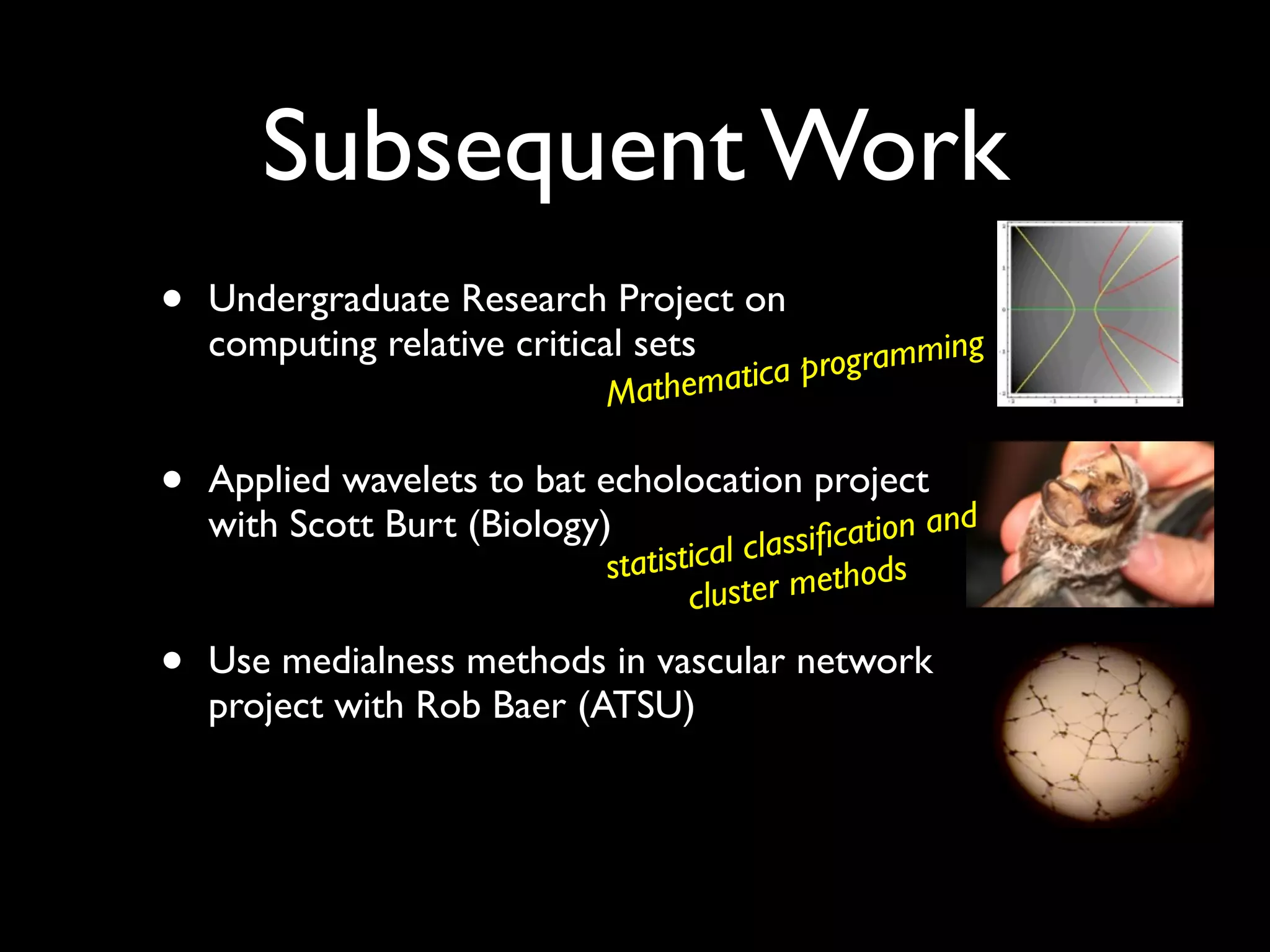 Subsequent Work

• Undergraduate Research Project on computing relative critical sets

Mathematica programming

• Applied wavelets to bat echolocation project with Scott Burt (Biology)

statistical classification and cluster methods

• Use medialness methods in vascular network project with Rob Baer (ATSU)